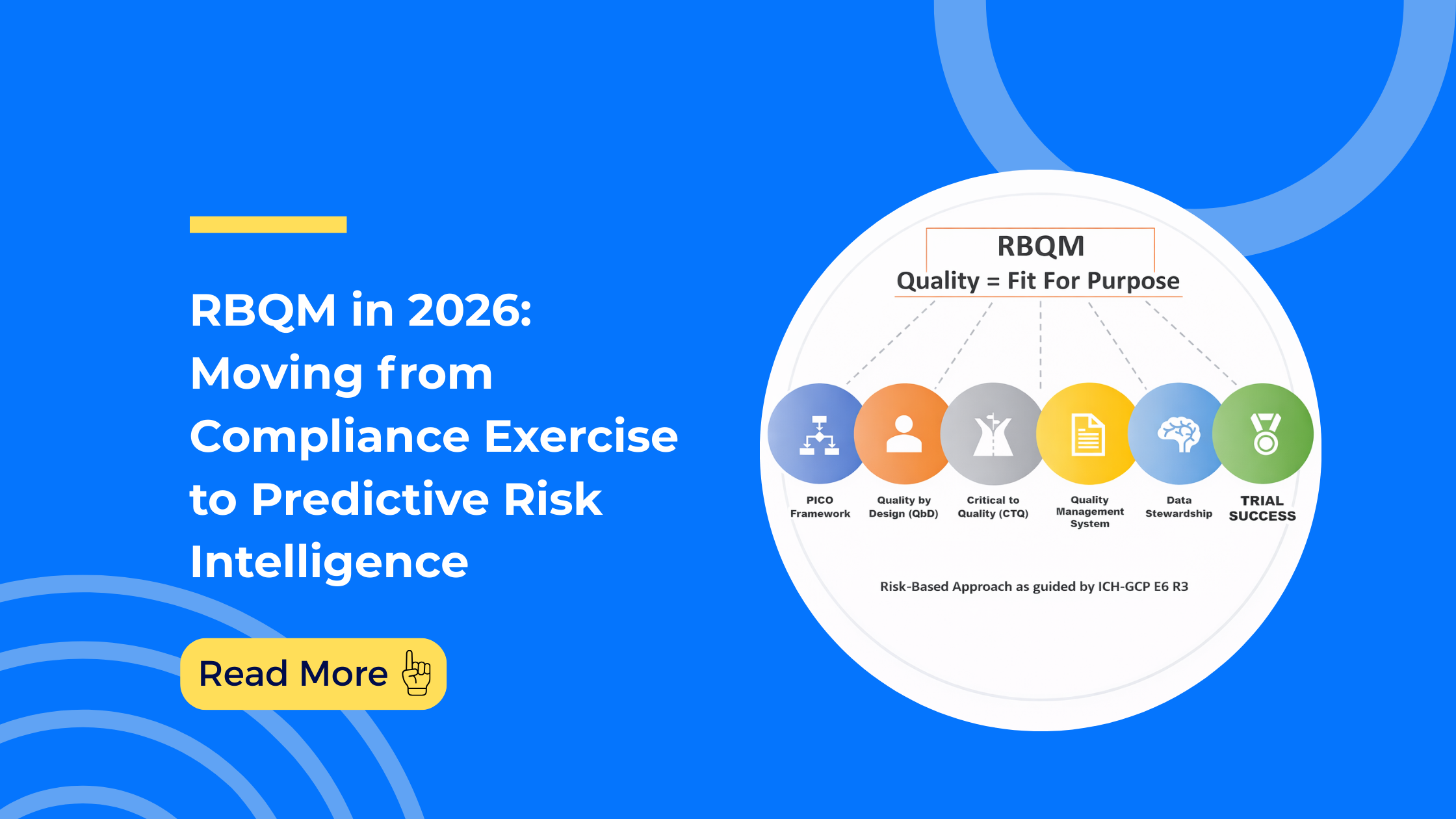 RBQM in 2026: Moving from Compliance Exercise to Predictive Risk Intelligence

Read More

RBQM
Quality = Fit For Purpose

PICO Framework

Quality by Design (QbD)

Critical to Quality (CTQ)

Quality Management System

Data Stewardship

TRIAL SUCCESS

Risk-Based Approach as guided by ICH-GCP E6 R3